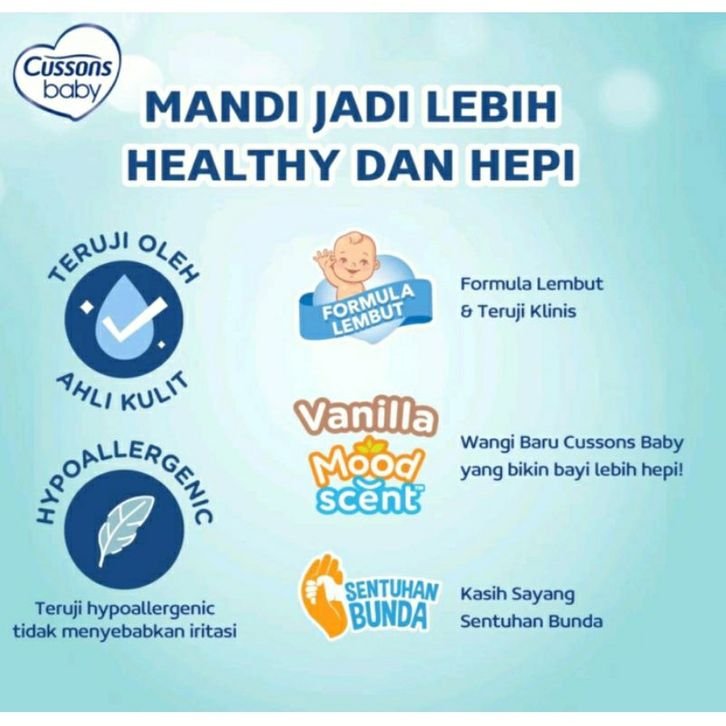 Cussons baby

MANDI JADI LEBIH HEALTHY DAN HEPI

TERUJI OLEH AHLI KULIT

HYPOALLERGENIC

Teruji hypoallergenic tidak menyebabkan iritasi

FORMULA LEMBUT

Formula Lembut & Teruji Klinis

Vanilla Mood scent

Wangi Baru Cussons Baby yang bikin bayi lebih hepi!

SENTUHAN BUNDA

Kasih Sayang Sentuhan Bunda